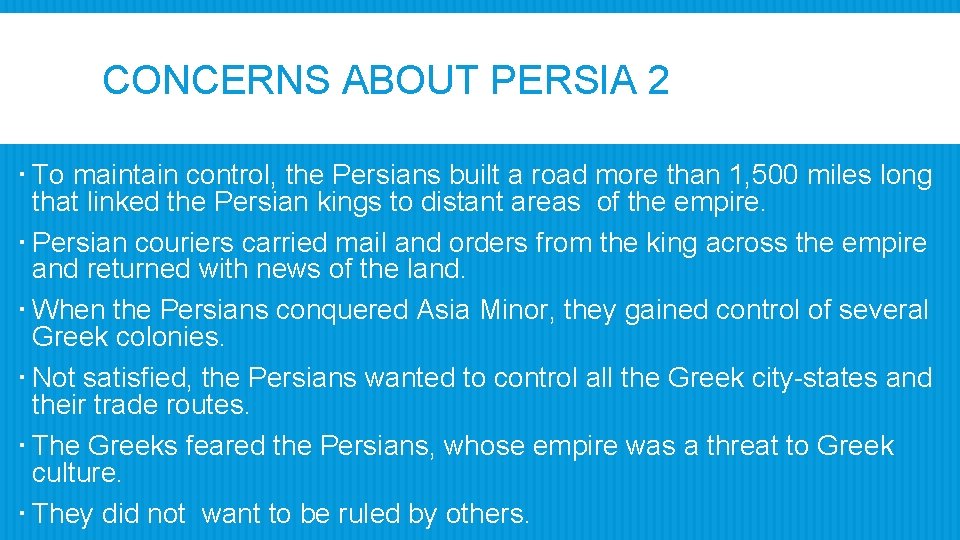 CONCERNS ABOUT PERSIA 2

▪ To maintain control, the Persians built a road more than 1,500 miles long that linked the Persian kings to distant areas of the empire.

▪ Persian couriers carried mail and orders from the king across the empire and returned with news of the land.

▪ When the Persians conquered Asia Minor, they gained control of several Greek colonies.

▪ Not satisfied, the Persians wanted to control all the Greek city-states and their trade routes.

▪ The Greeks feared the Persians, whose empire was a threat to Greek culture.

▪ They did not want to be ruled by others.